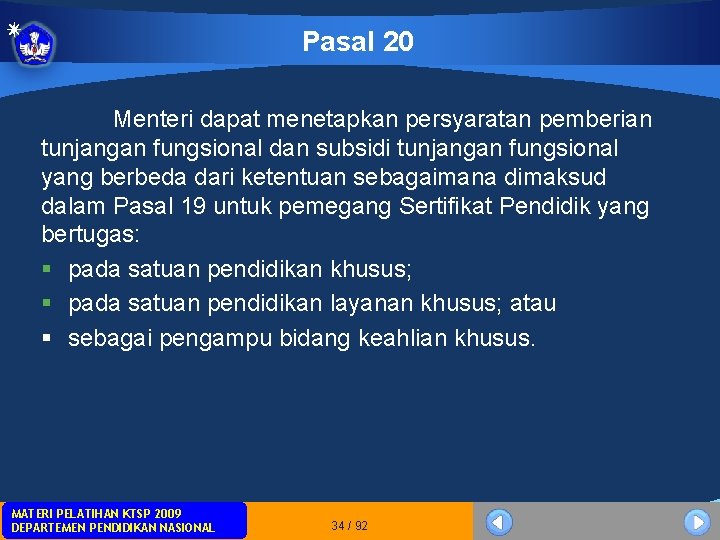 Pasal 20

Menteri dapat menetapkan persyaratan pemberian tunjangan fungsional dan subsidi tunjangan fungsional yang berbeda dari ketentuan sebagaimana dimaksud dalam Pasal 19 untuk pemegang Sertifikat Pendidik yang bertugas:

• pada satuan pendidikan khusus;
• pada satuan pendidikan layanan khusus; atau
• sebagai pengampu bidang keahlian khusus.

MATERI PELATIHAN KTSP 2009
DEPARTEMEN PENDIDIKAN NASIONAL

34 / 92